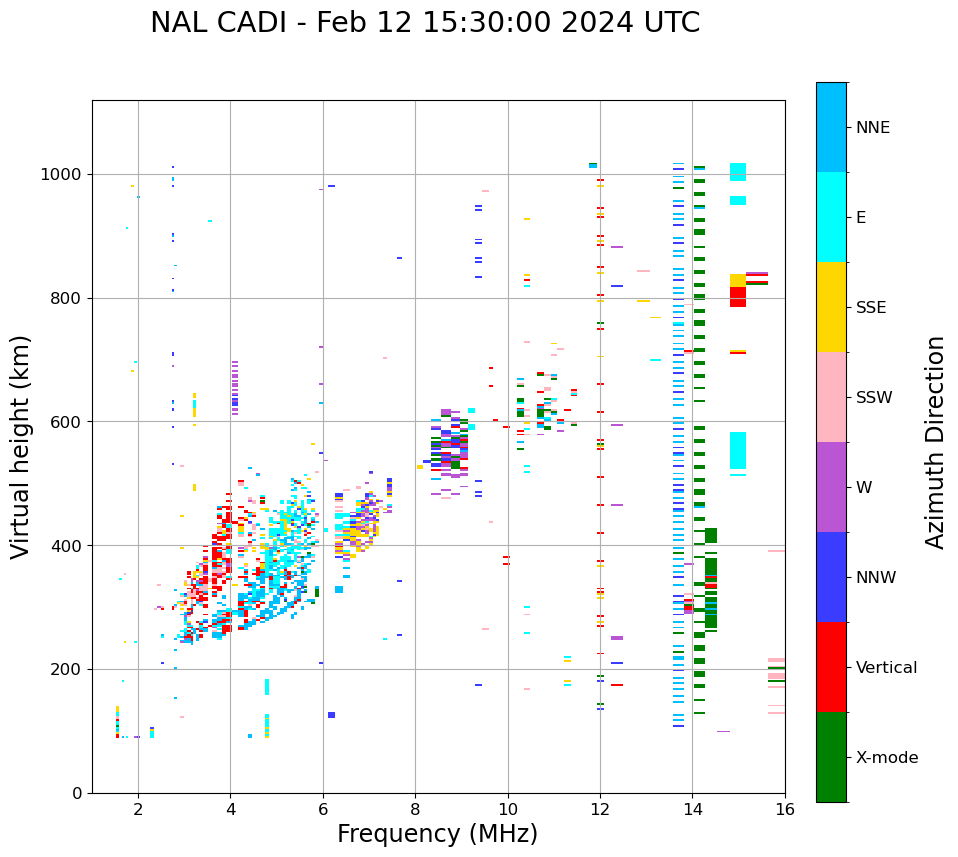 NAL CADI - Feb 12 15:30:00 2024 UTC

Virtual height (km)

1000
800
600
400
200
0

2
4
6
8
10
12
14
16

Frequency (MHz)

NNE
E
SSE
SSW
W
NNW
Vertical
X-mode

Azimuth Direction